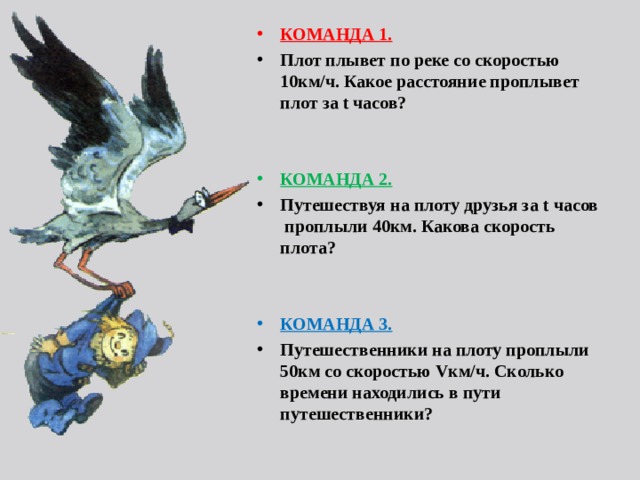 • КОМАНДА 1.
• Плот плывет по реке со скоростью 10км/ч. Какое расстояние проплывет плот за t часов?

• КОМАНДА 2.
• Путешествуя на плоту друзья за t часов проплыли 40км. Какова скорость плота?

• КОМАНДА 3.
• Путешественники на плоту проплыли 50км со скоростью Vкм/ч. Сколько времени находились в пути путешественники?